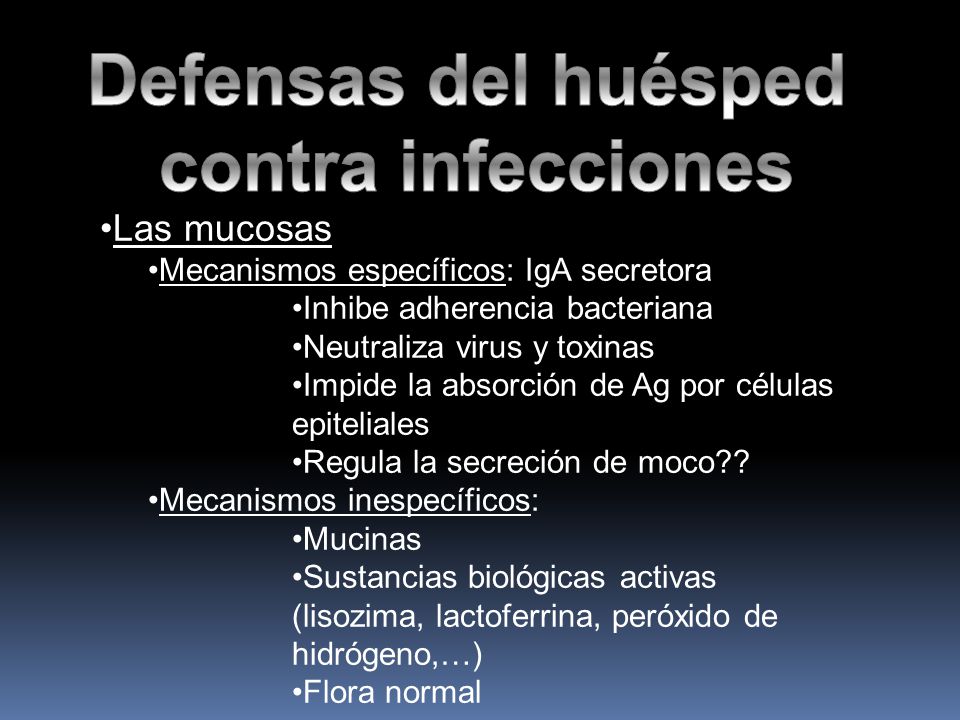 Defensas del huésped contra infecciones

•Las mucosas

•Mecanismos específicos: IgA secretora

•Inhibe adherencia bacteriana

•Neutraliza virus y toxinas

•Impide la absorción de Ag por células epiteliales

•Regula la secreción de moco??

•Mecanismos inespecíficos:

•Mucinas

•Sustancias biológicas activas (lisozima, lactoferrina, peróxido de hidrógeno,…)

•Flora normal